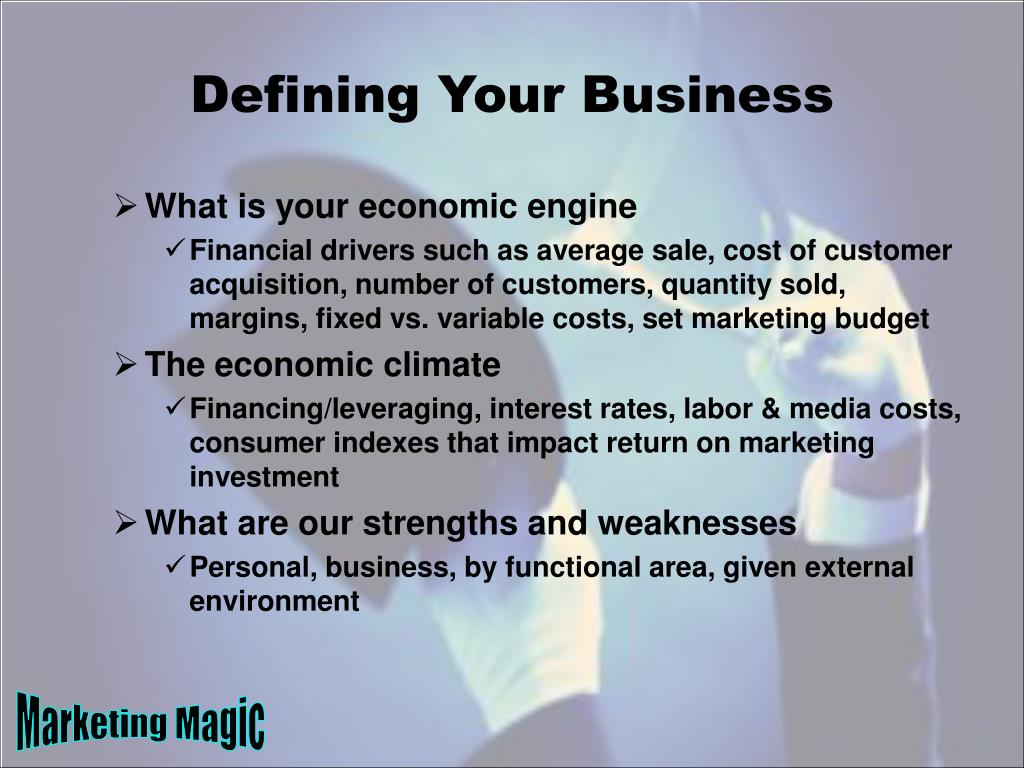 Defining Your Business

➢ What is your economic engine

✓ Financial drivers such as average sale, cost of customer acquisition, number of customers, quantity sold, margins, fixed vs. variable costs, set marketing budget

➢ The economic climate

✓ Financing/leveraging, interest rates, labor & media costs, consumer indexes that impact return on marketing investment

➢ What are our strengths and weaknesses

✓ Personal, business, by functional area, given external environment

Marketing Magic